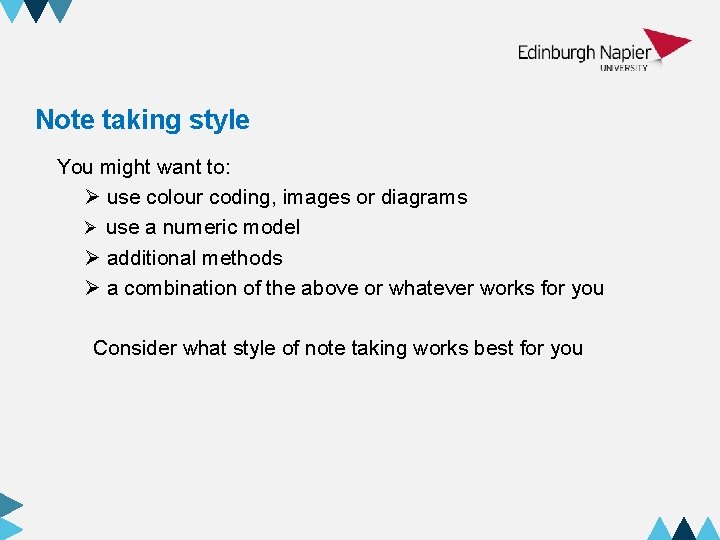 Edinburgh Napier
UNIVERSITY

Note taking style

You might want to:
➢ use colour coding, images or diagrams
➢ use a numeric model
➢ additional methods
➢ a combination of the above or whatever works for you

Consider what style of note taking works best for you